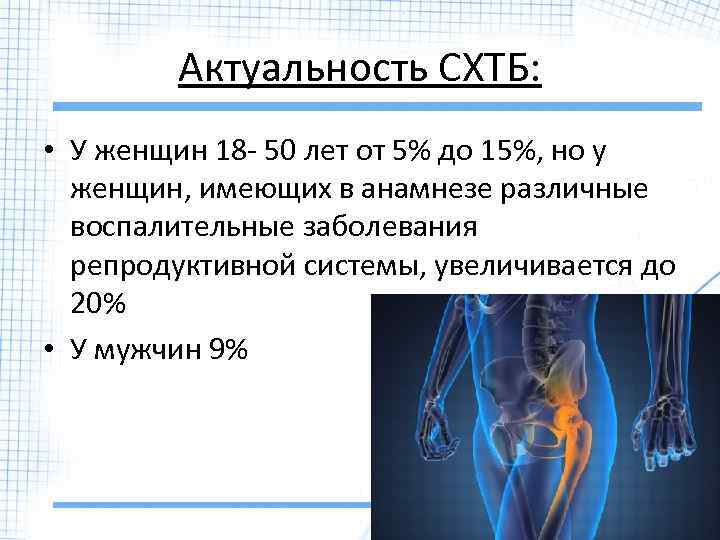 Актуальность СХТБ:

• У женщин 18- 50 лет от 5% до 15%, но у женщин, имеющих в анамнезе различные воспалительные заболевания репродуктивной системы, увеличивается до 20%

• У мужчин 9%